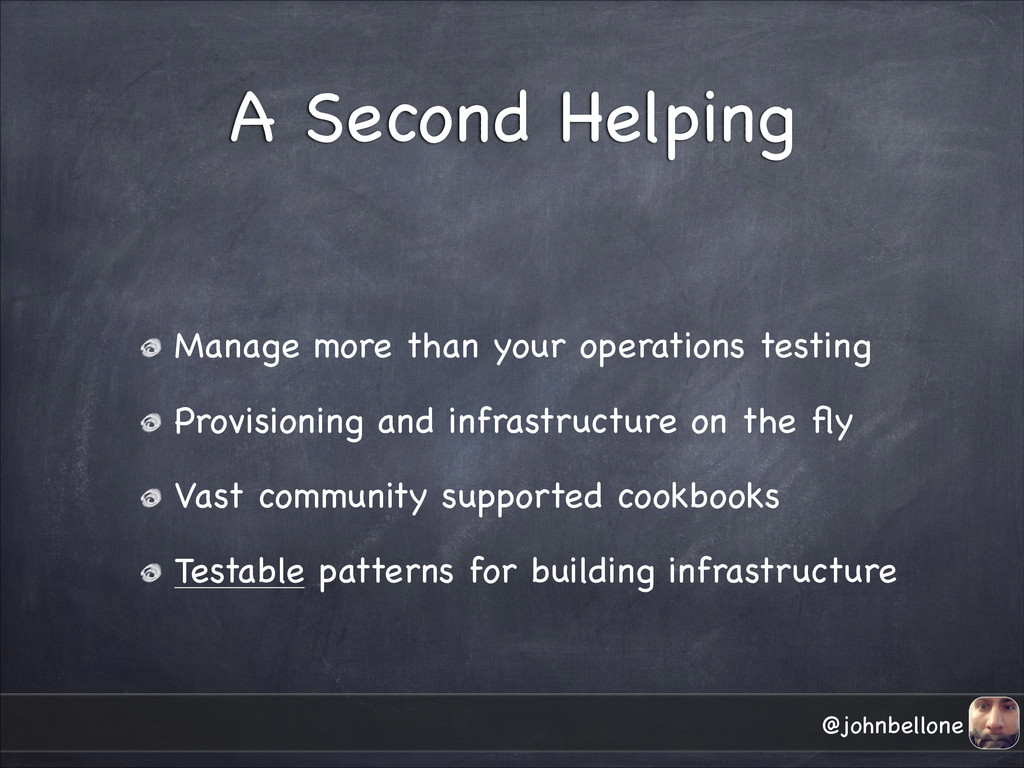 A Second Helping

Manage more than your operations testing

Provisioning and infrastructure on the fly

Vast community supported cookbooks

Testable patterns for building infrastructure

@johnbellone